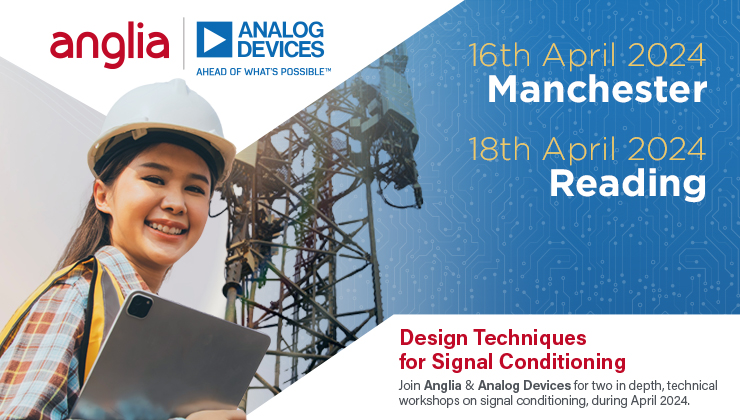 anglia

ANALOG DEVICES
AHEAD OF WHAT'S POSSIBLE™

16th April 2024
Manchester

18th April 2024
Reading

Design Techniques for Signal Conditioning

Join Anglia & Analog Devices for two in depth, technical workshops on signal conditioning, during April 2024.